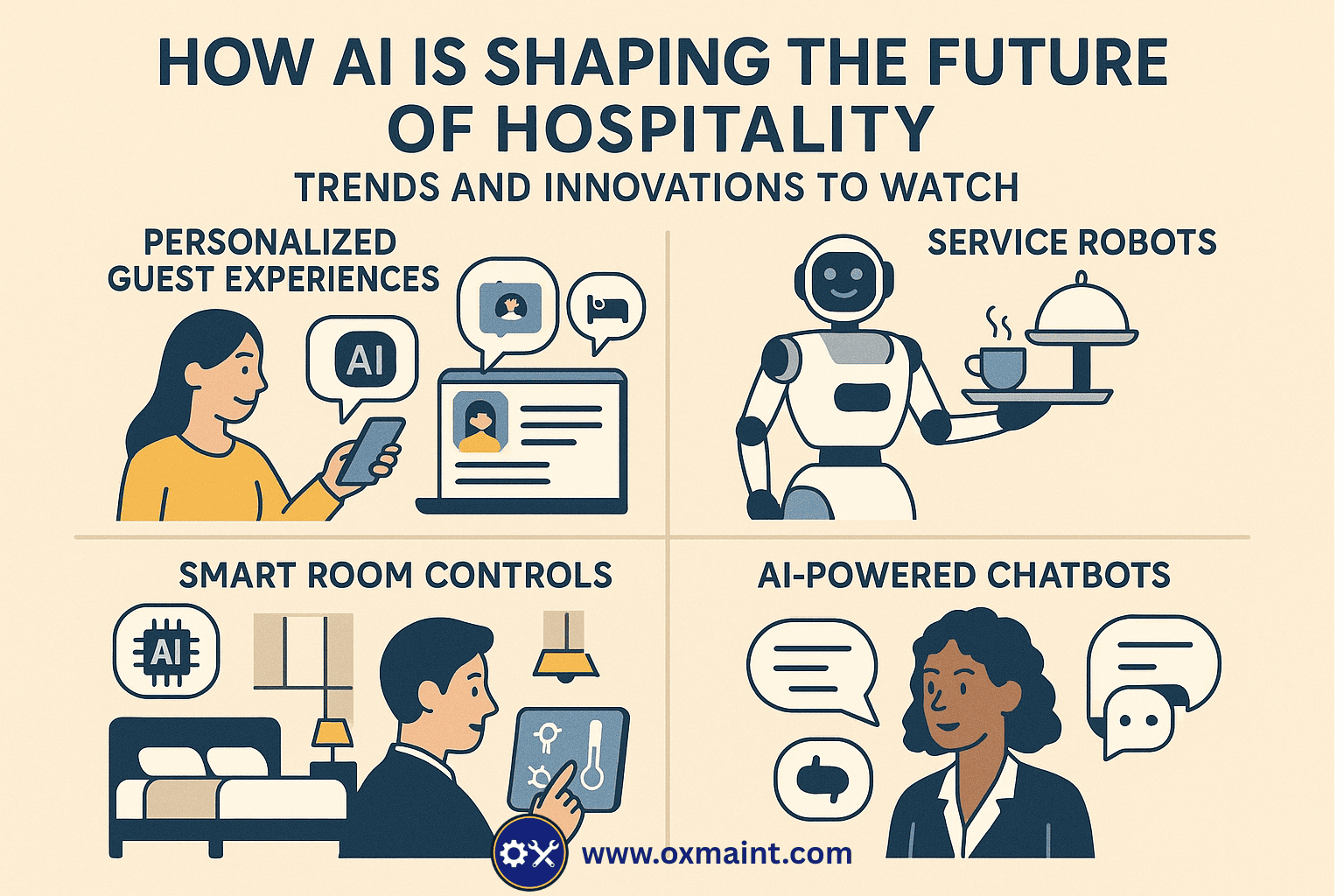 HOW AI IS SHAPING THE FUTURE OF HOSPITALITY

TRENDS AND INNOVATIONS TO WATCH

PERSONALIZED GUEST EXPERIENCES

AI

SERVICE ROBOTS

SMART ROOM CONTROLS

AI

AI-POWERED CHATBOTS

www.oxmaint.com